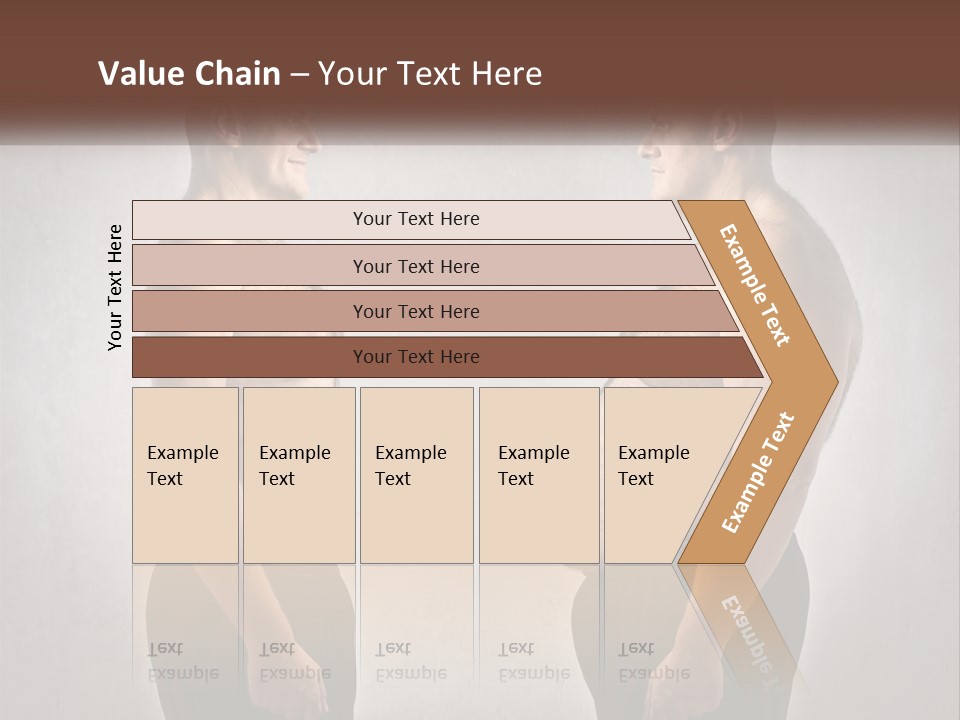 Value Chain – Your Text Here

Your Text Here

Your Text Here

Your Text Here

Your Text Here

Your Text Here

Example Text

Example Text

Example Text

Example Text

Example Text

Example Text

Example Text